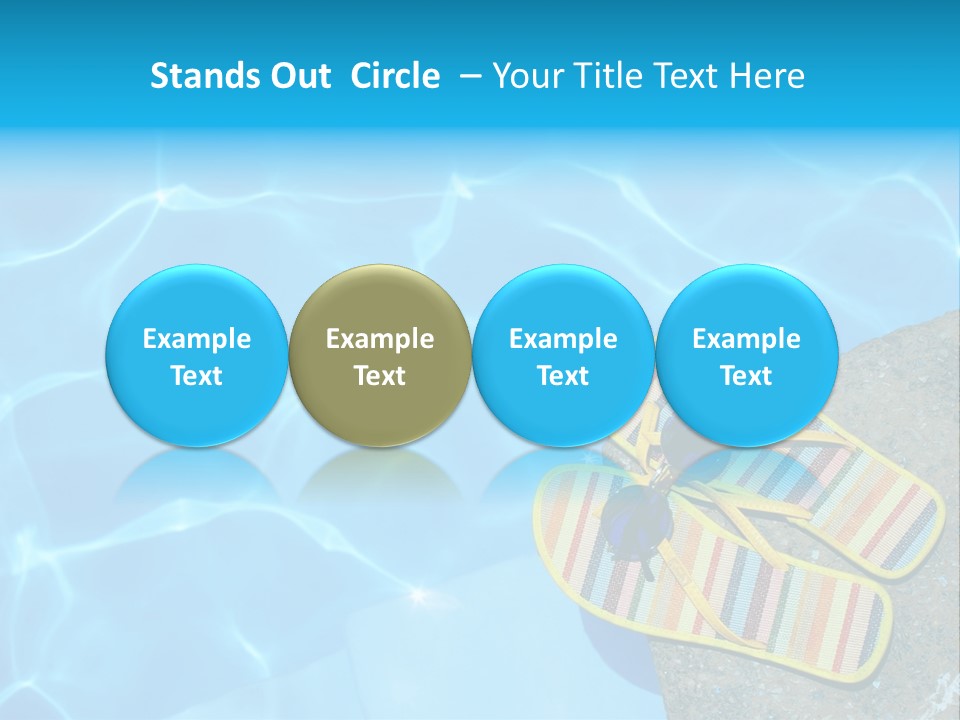 Stands Out Circle – Your Title Text Here

Example Text

Example Text

Example Text

Example Text